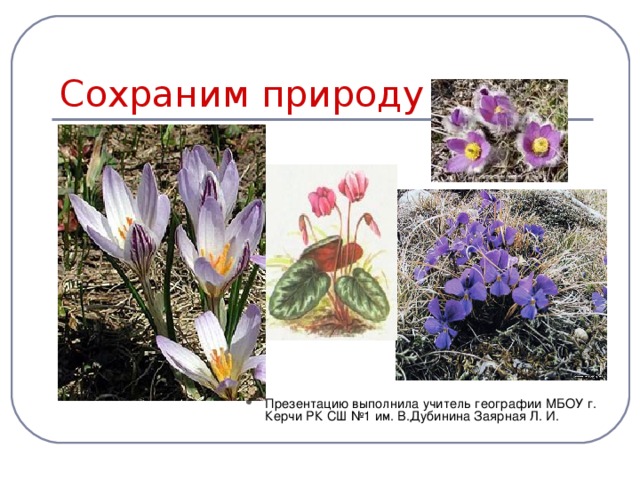 Сохраним природу

Презентацию выполнила учитель географии МБОУ г. Керчи РК СШ №1 им. В.Дубинина Заярная Л. И.